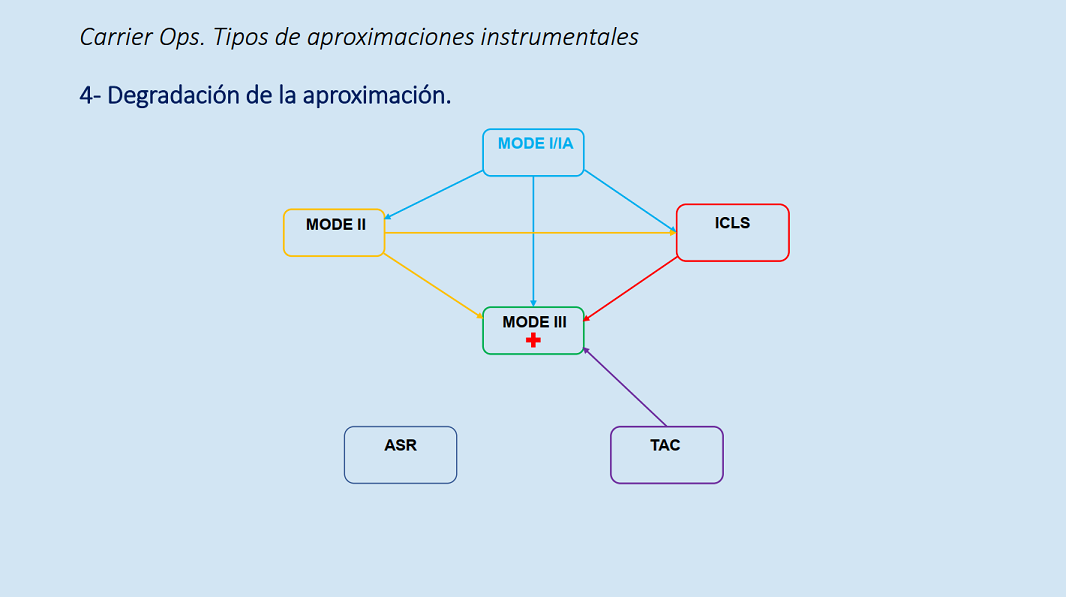 Carrier Ops. Tipos de aproximaciones instrumentales

4- Degradación de la aproximación.

MODE I/IA

MODE II

ICLS

MODE III

ASR

TAC